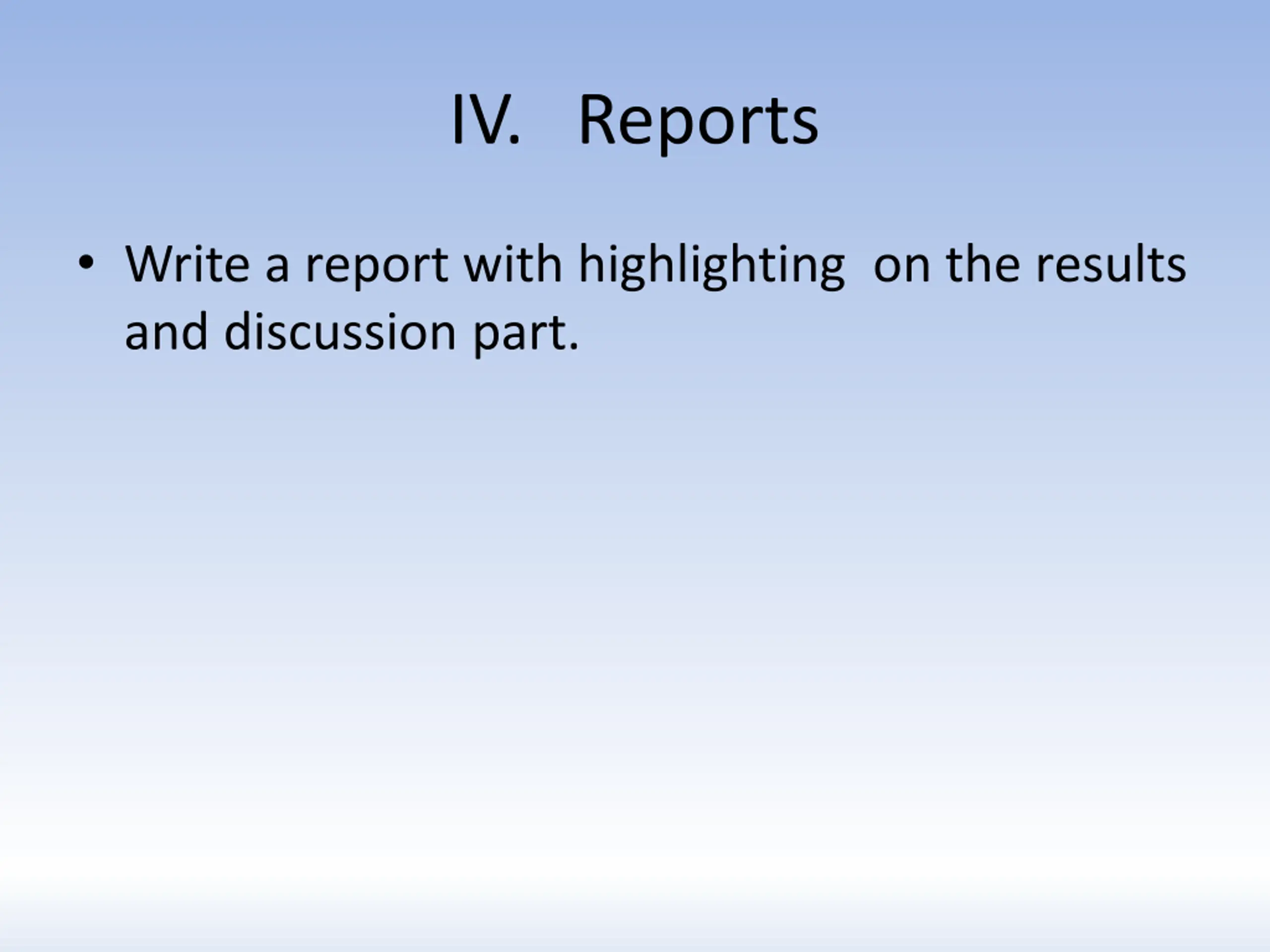 IV. Reports

• Write a report with highlighting on the results and discussion part.